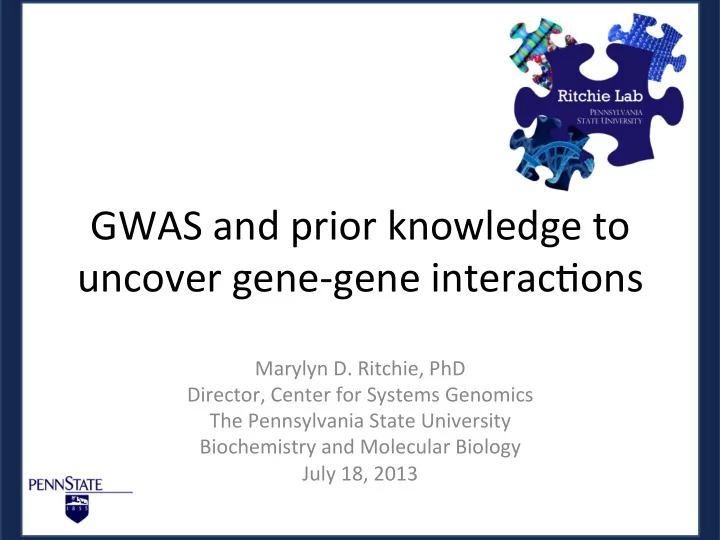 Ritchie Lab
PENNSYLVANIA STATE UNIVERSITY

GWAS and prior knowledge to uncover gene-gene interactions

Marylyn D. Ritchie, PhD
Director, Center for Systems Genomics
The Pennsylvania State University
Biochemistry and Molecular Biology
July 18, 2013

PENNSTATE
1855